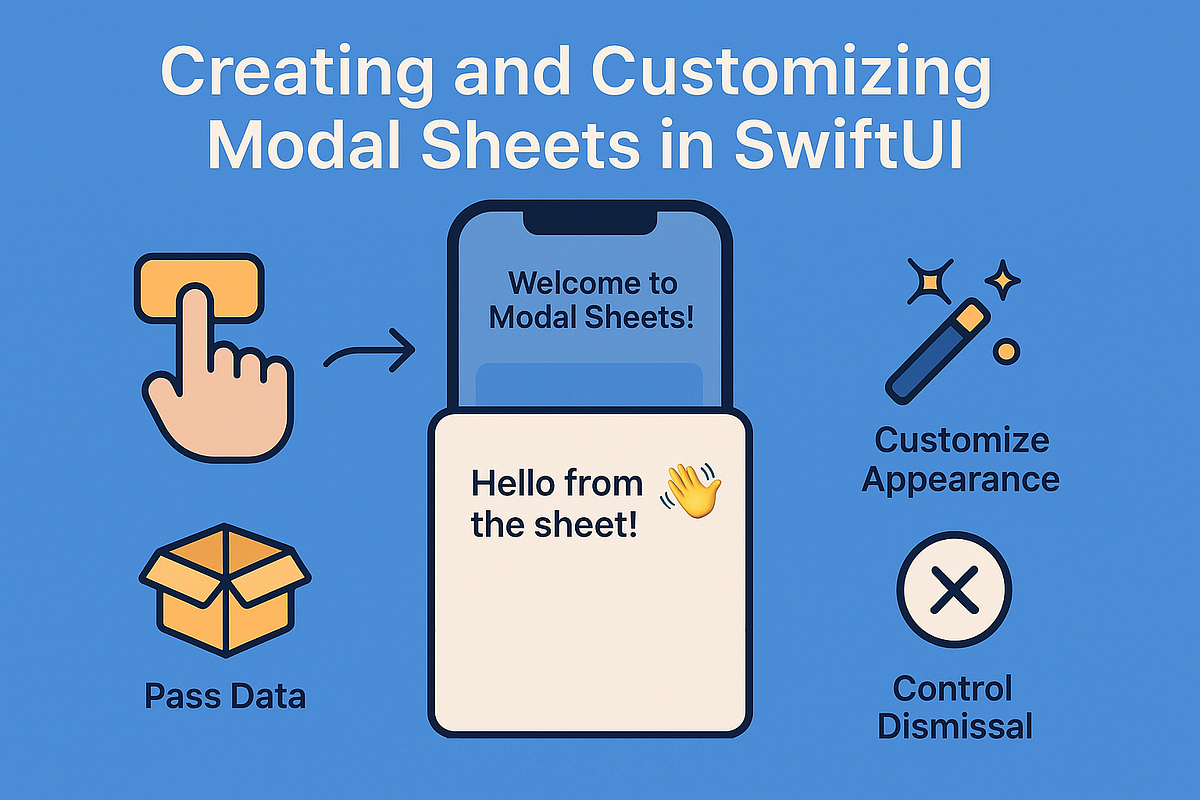 Creating and Customizing Modal Sheets in SwiftUI

Welcome to Modal Sheets!

Hello from the sheet! 👋

Pass Data

Customize Appearance

Control Dismissal